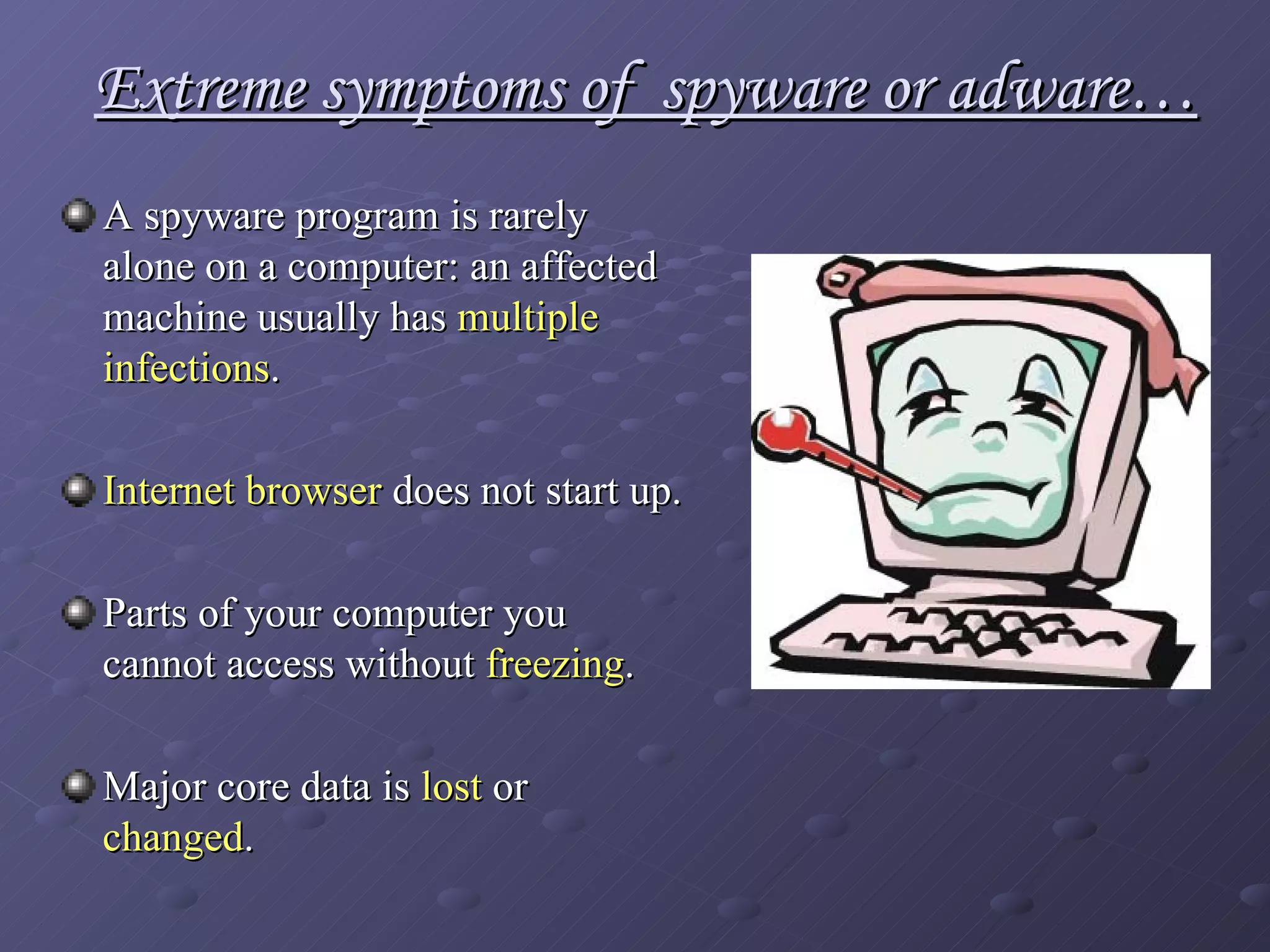 Extreme symptoms of  spyware or adware…

A spyware program is rarely alone on a computer: an affected machine usually has multiple infections.

Internet browser does not start up.

Parts of your computer you cannot access without freezing.

Major core data is lost or changed.